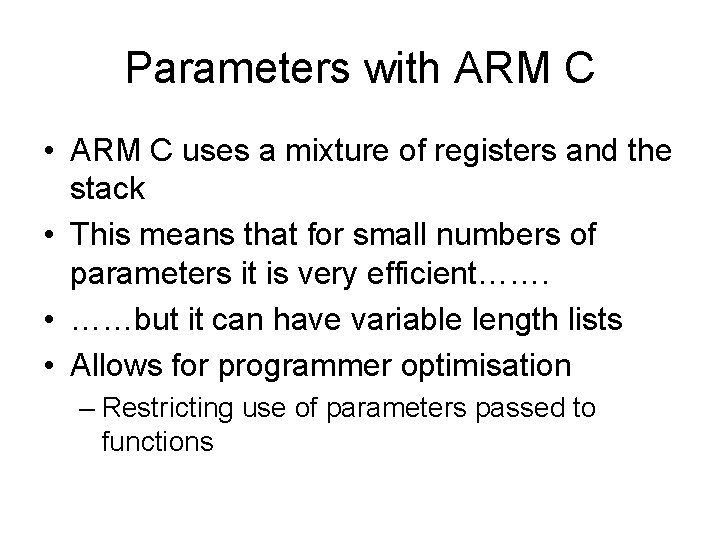 Parameters with ARM C

• ARM C uses a mixture of registers and the stack
• This means that for small numbers of parameters it is very efficient…….
• ……but it can have variable length lists
• Allows for programmer optimisation
  – Restricting use of parameters passed to functions